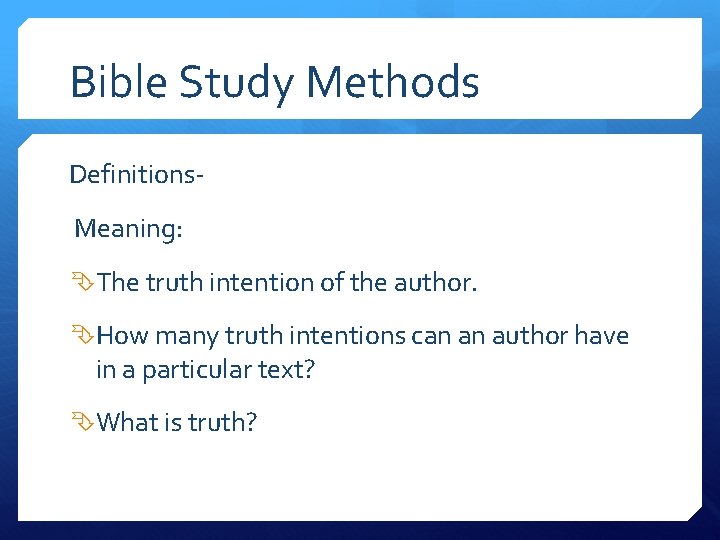 Bible Study Methods

Definitions-

Meaning:

The truth intention of the author.

How many truth intentions can an author have in a particular text?

What is truth?